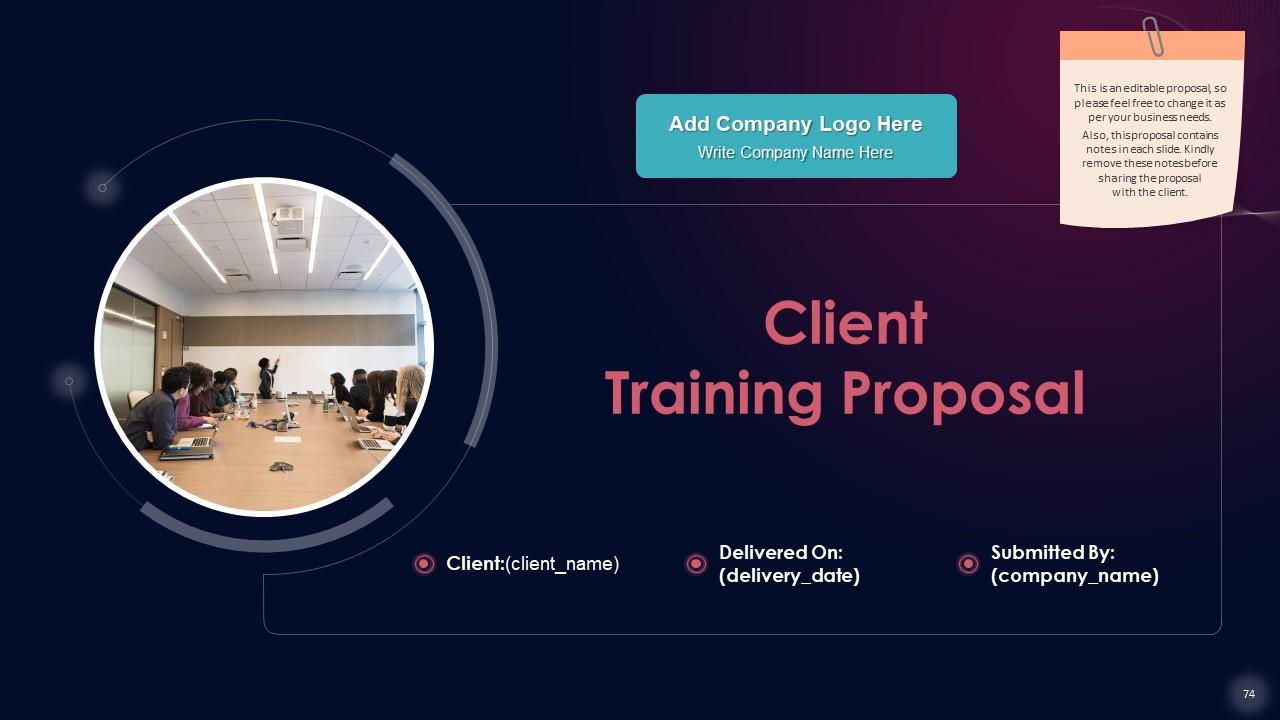 Add Company Logo Here
Write Company Name Here

This is an editable proposal, so please feel free to change it as per your business needs.
Also, this proposal contains notes in each slide. Kindly remove these notes before sharing the proposal with the client.

Client
Training Proposal

Client:(client_name)

Delivered On:
(delivery_date)

Submitted By:
(company_name)

74